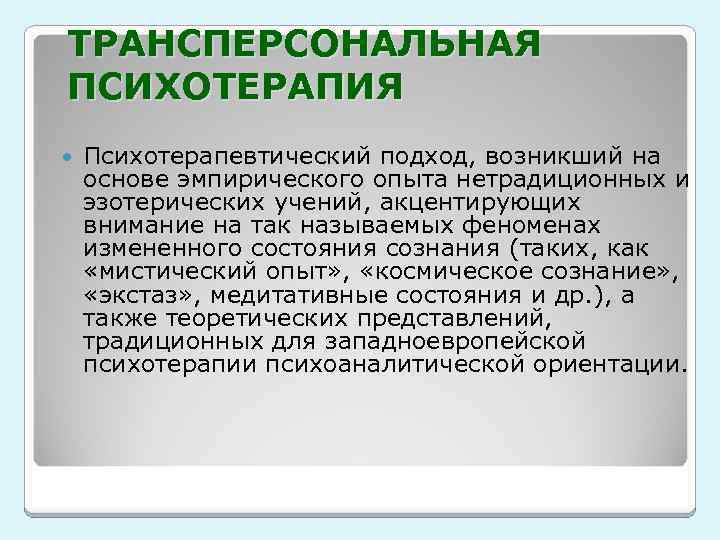 ТРАНСПЕРСОНАЛЬНАЯ ПСИХОТЕРАПИЯ

Психотерапевтический подход, возникший на основе эмпирического опыта нетрадиционных и эзотерических учений, акцентирующих внимание на так называемых феноменах измененного состояния сознания (таких, как «мистический опыт», «космическое сознание», «экстаз», медитативные состояния и др.), а также теоретических представлений, традиционных для западноевропейской психотерапии психоаналитической ориентации.